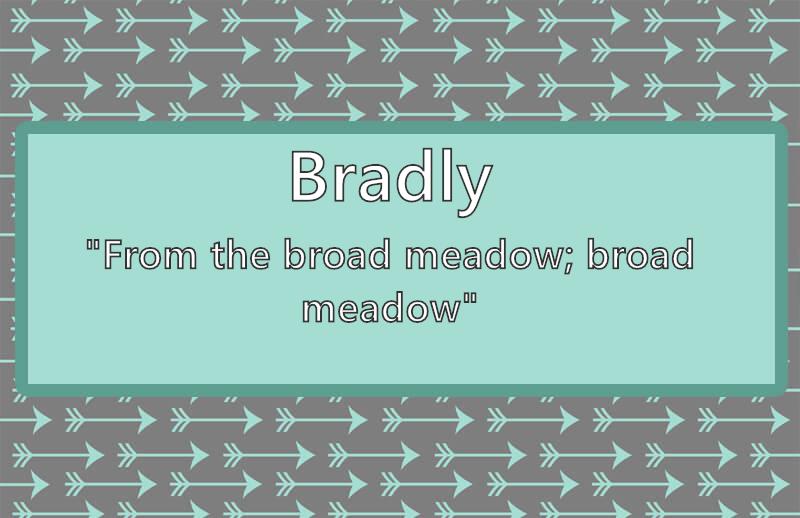 Bradly

"From the broad meadow; broad meadow"